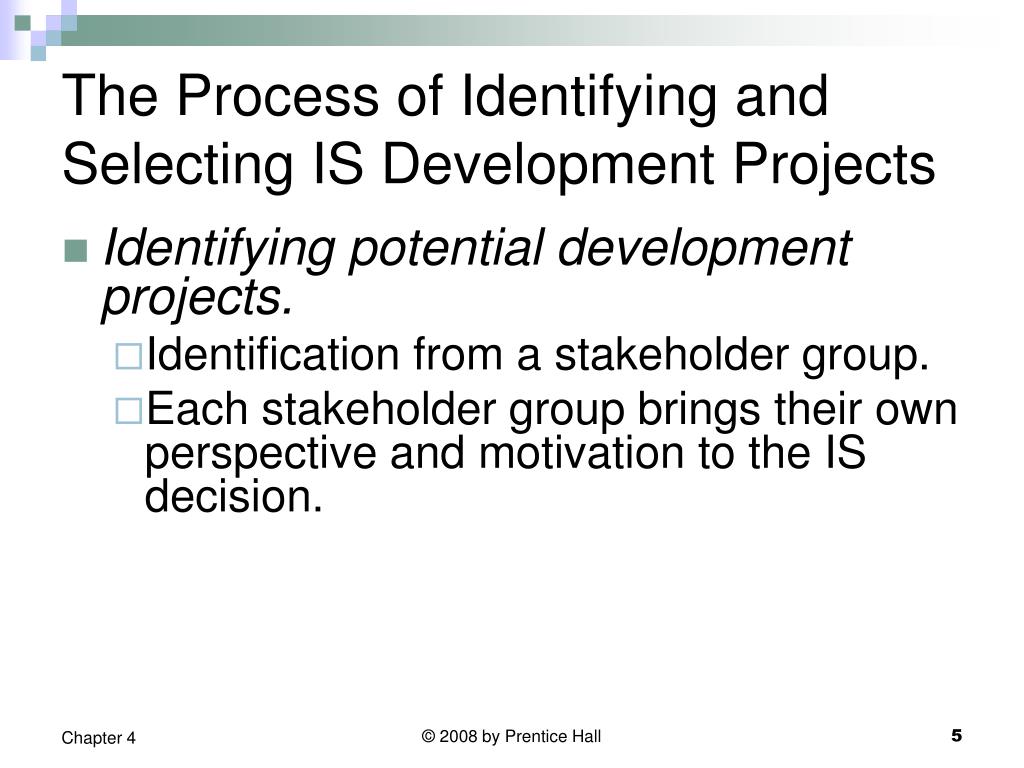 The Process of Identifying and Selecting IS Development Projects

Identifying potential development projects.

Identification from a stakeholder group.

Each stakeholder group brings their own perspective and motivation to the IS decision.

Chapter 4

© 2008 by Prentice Hall

5